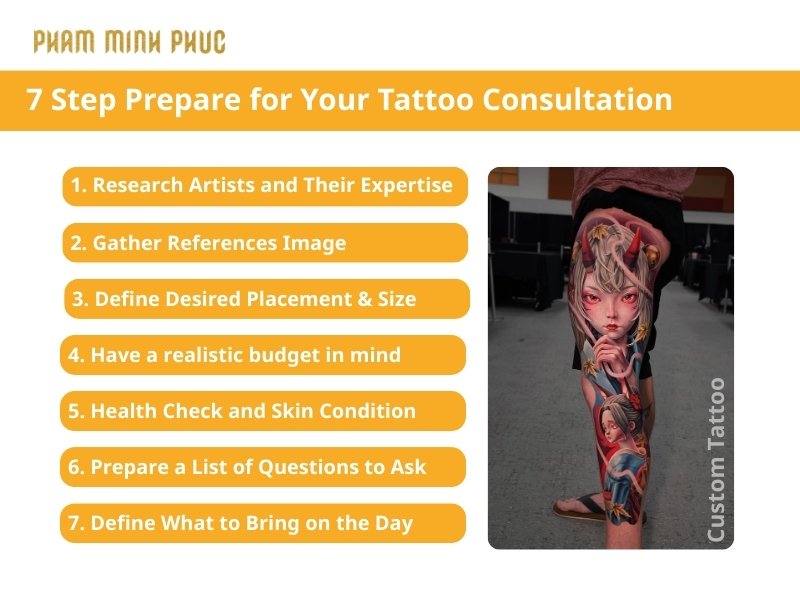 PHAM MINH PHUC

7 Step Prepare for Your Tattoo Consultation

1. Research Artists and Their Expertise

2. Gather References Image

3. Define Desired Placement & Size

4. Have a realistic budget in mind

5. Health Check and Skin Condition

6. Prepare a List of Questions to Ask

7. Define What to Bring on the Day

Custom Tattoo